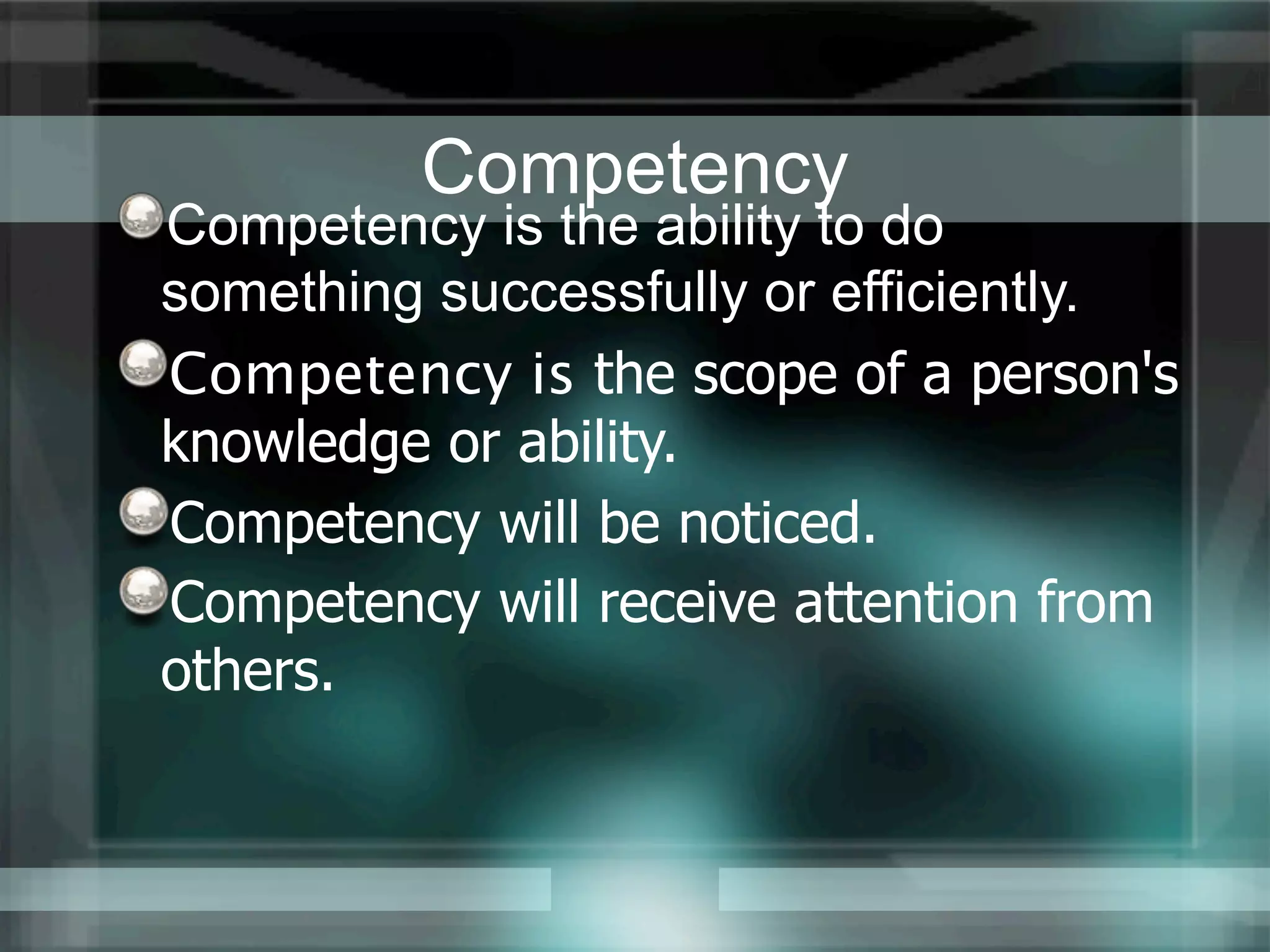 Competency

Competency is the ability to do something successfully or efficiently.

Competency is the scope of a person's knowledge or ability.

Competency will be noticed.

Competency will receive attention from others.